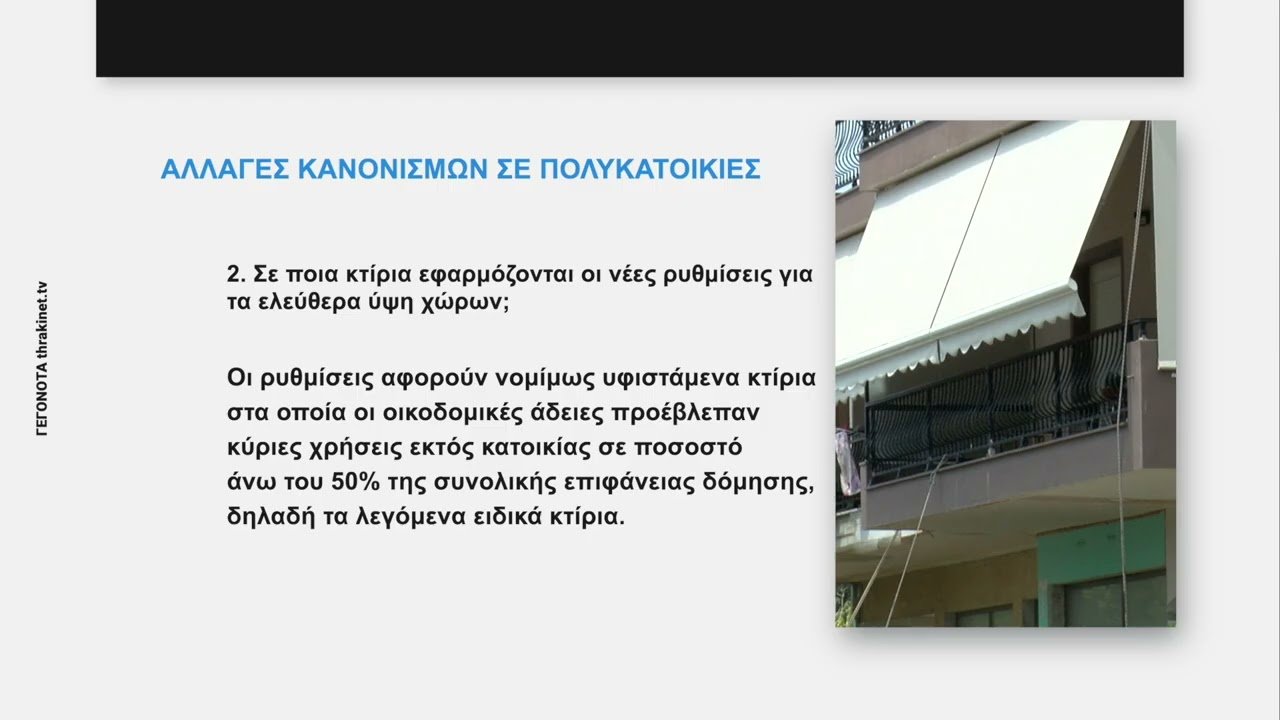 ΓΕΓΟΝΟΤΑ thrakinet.tv

ΑΛΛΑΓΕΣ ΚΑΝΟΝΙΣΜΩΝ ΣΕ ΠΟΛΥΚΑΤΟΙΚΙΕΣ

2. Σε ποια κτίρια εφαρμόζονται οι νέες ρυθμίσεις για τα ελεύθερα ύψη χώρων;

Οι ρυθμίσεις αφορούν νομίμως υφιστάμενα κτίρια στα οποία οι οικοδομικές άδειες προέβλεπαν κύριες χρήσεις εκτός κατοικίας σε ποσοστό άνω του 50% της συνολικής επιφάνειας δόμησης, δηλαδή τα λεγόμενα ειδικά κτίρια.